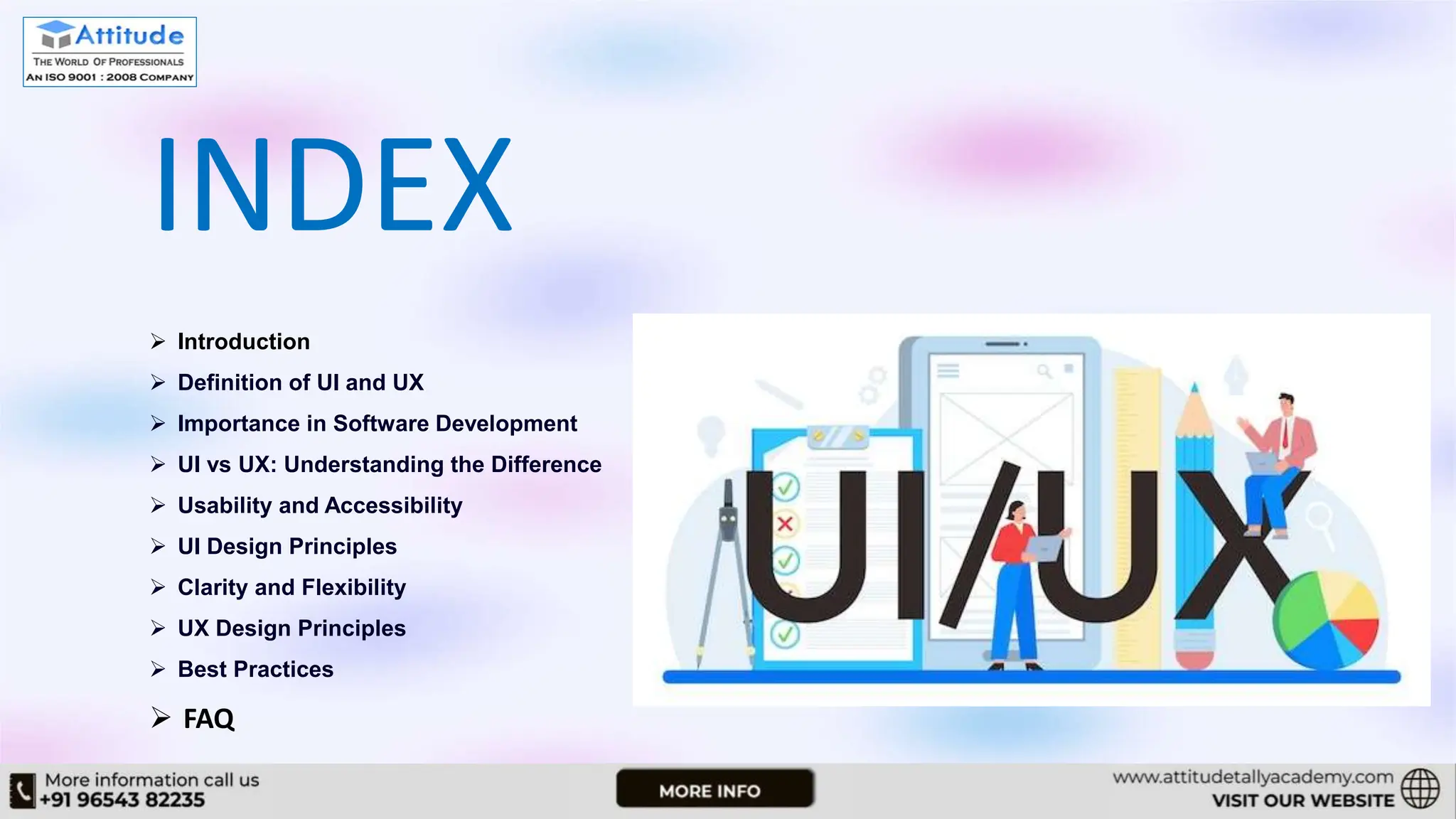 Attitude
THE WORLD OF PROFESSIONALS
AN ISO 9001 : 2008 COMPANY

INDEX

➢ Introduction
➢ Definition of UI and UX
➢ Importance in Software Development
➢ UI vs UX: Understanding the Difference
➢ Usability and Accessibility
➢ UI Design Principles
➢ Clarity and Flexibility
➢ UX Design Principles
➢ Best Practices
➢ FAQ

UI/UX

More information call us
+91 96543 82235

MORE INFO

www.attitudetallyacademy.com
VISIT OUR WEBSITE